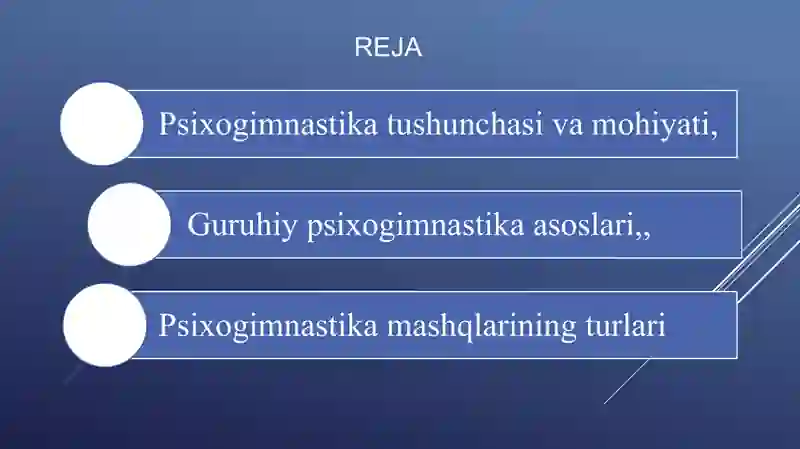 REJA

Psixogimnastika tushunchasi va mohiyati,

Guruhiy psixogimnastika asoslari,,

Psixogimnastika mashqlarining turlari